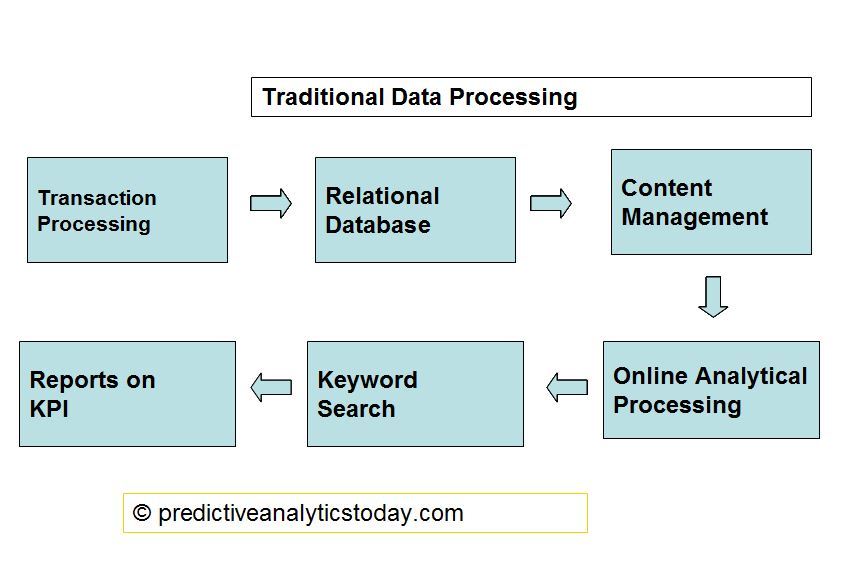 Traditional Data Processing

Transaction Processing

Relational Database

Content Management

Online Analytical Processing

Keyword Search

Reports on KPI

© predictiveanalyticstoday.com